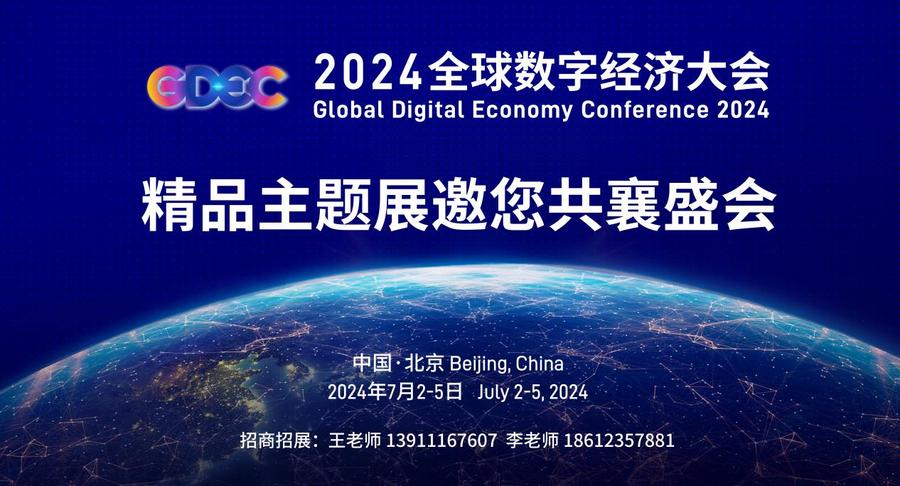 GDEC 2024全球数字经济大会
Global Digital Economy Conference 2024

精品主题展邀您共襄盛会

中国·北京 Beijing, China
2024年7月2-5日 July 2-5, 2024

招商招展：王老师 13911167607 李老师 18612357881